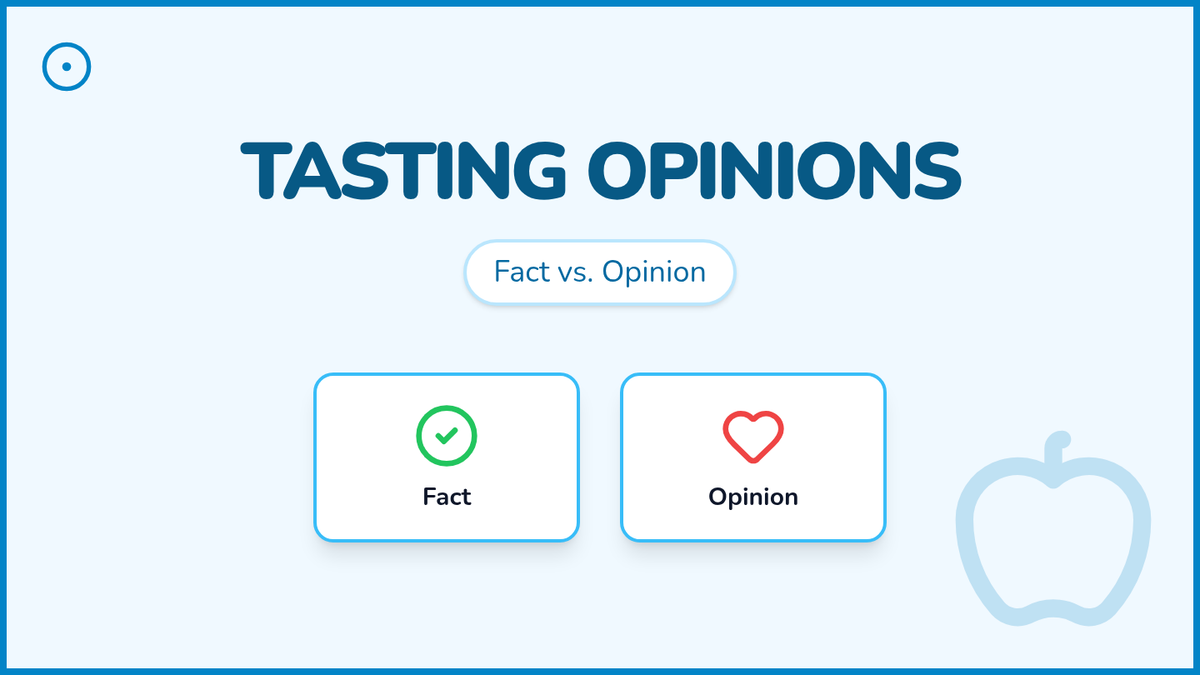 TASTING OPINIONS

Fact vs. Opinion

Fact

Opinion